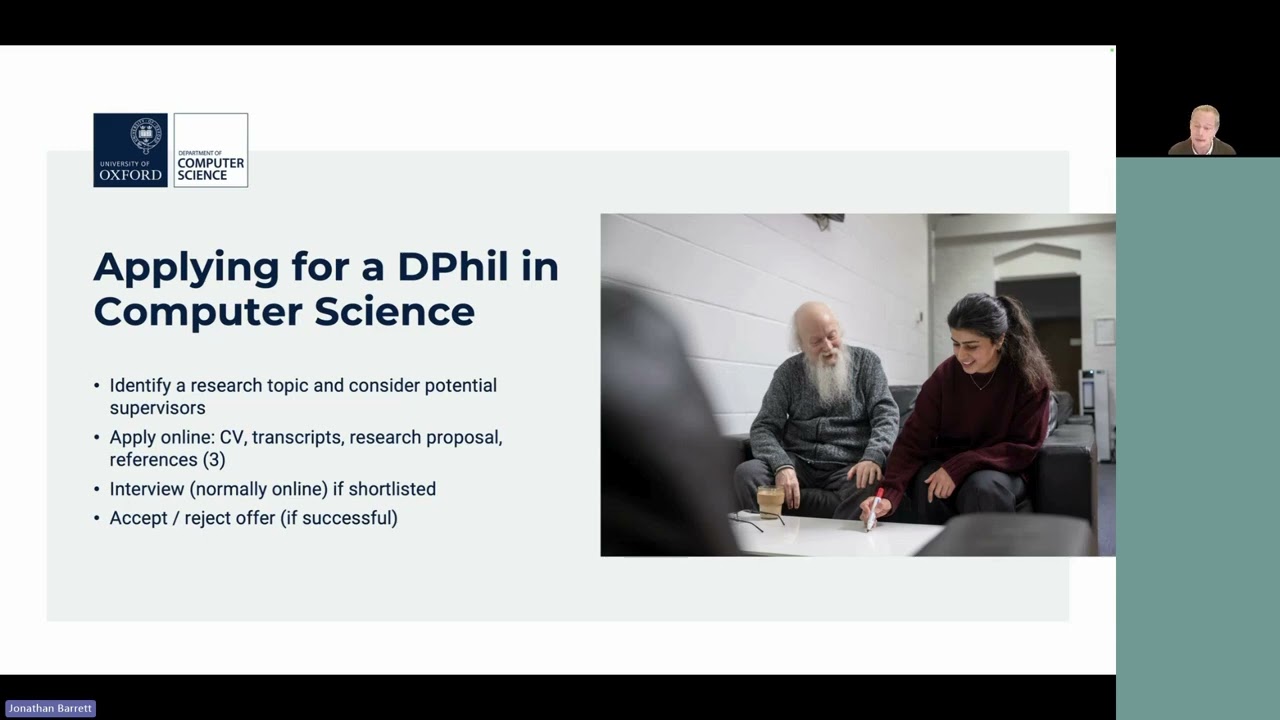 UNIVERSITY OF OXFORD

DEPARTMENT OF COMPUTER SCIENCE

Applying for a DPhil in Computer Science

• Identify a research topic and consider potential supervisors
• Apply online: CV, transcripts, research proposal, references (3)
• Interview (normally online) if shortlisted
• Accept / reject offer (if successful)

Jonathan Barrett